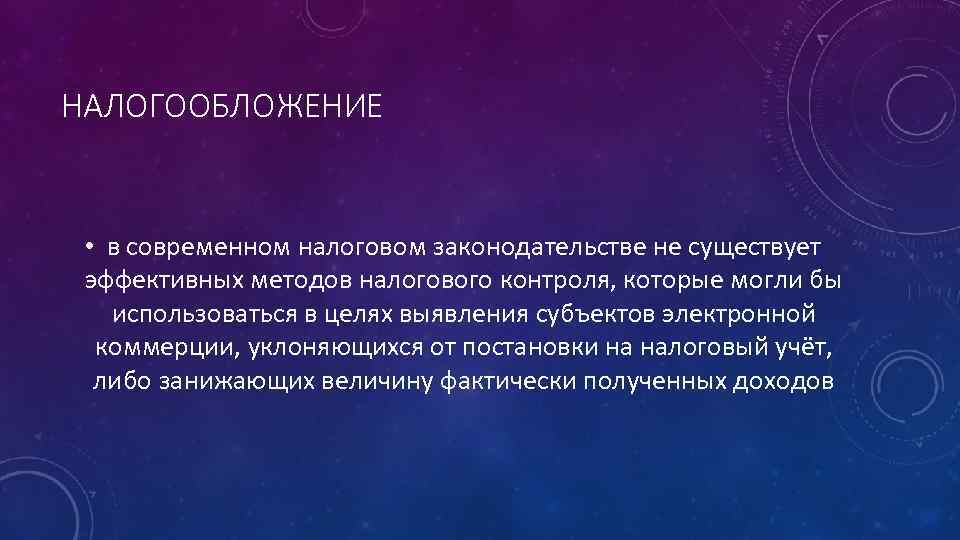 НАЛОГООБЛОЖЕНИЕ

• в современном налоговом законодательстве не существует эффективных методов налогового контроля, которые могли бы использоваться в целях выявления субъектов электронной коммерции, уклоняющихся от постановки на налоговый учёт, либо занижающих величину фактически полученных доходов